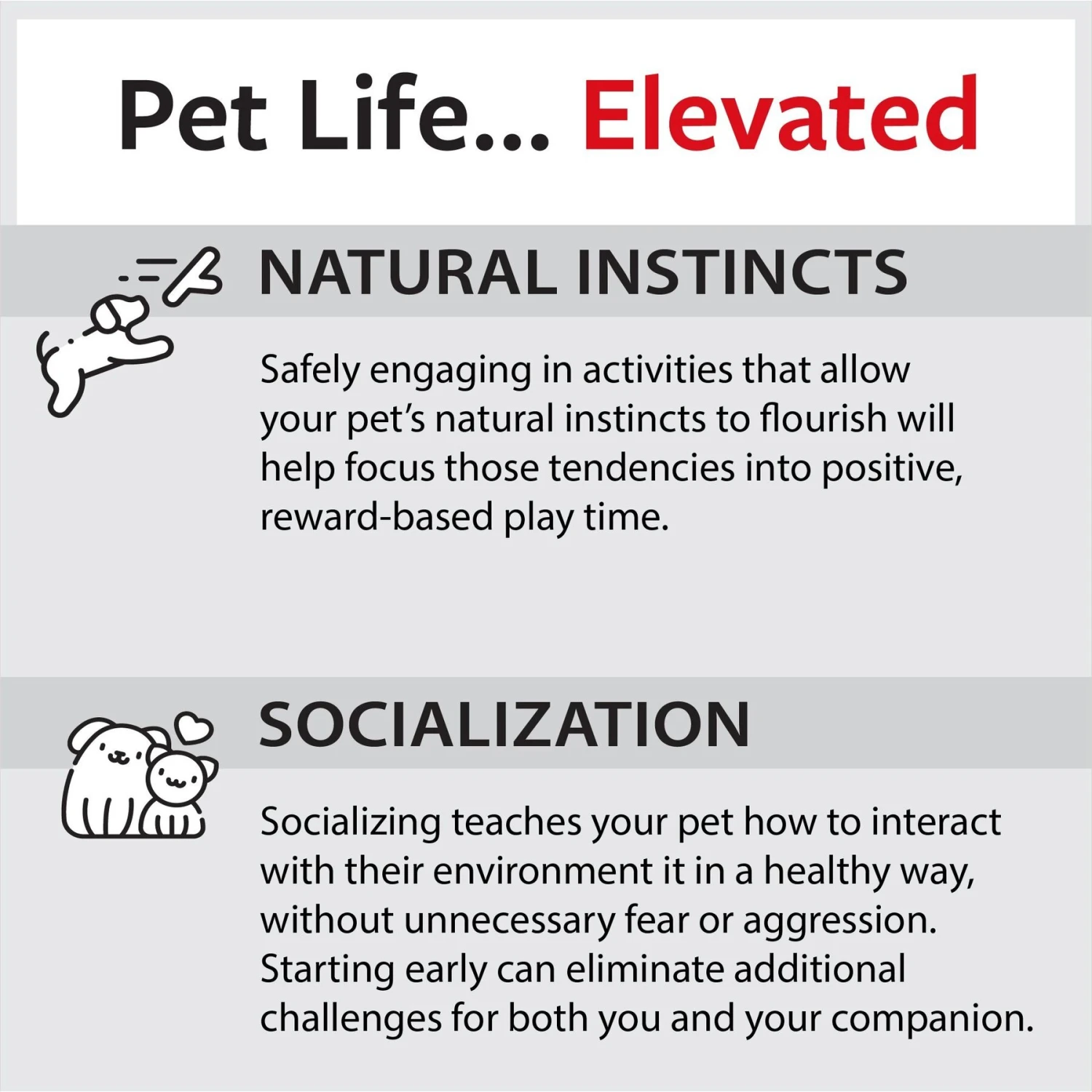 Pet Life... Elevated

NATURAL INSTINCTS

Safely engaging in activities that allow your pet's natural instincts to flourish will help focus those tendencies into positive, reward-based play time.

SOCIALIZATION

Socializing teaches your pet how to interact with their environment it in a healthy way, without unnecessary fear or aggression. Starting early can eliminate additional challenges for both you and your companion.